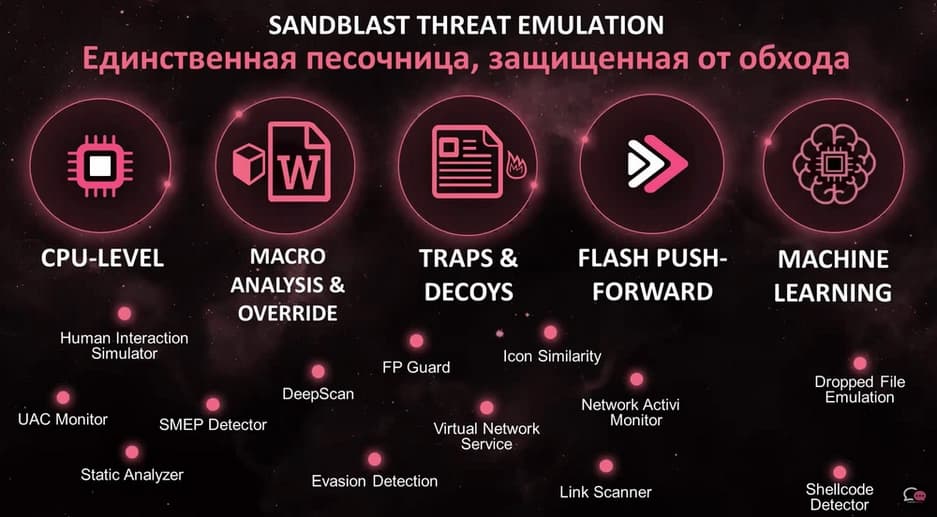 SANDBLAST THREAT EMULATION
Единственная песочница, защищенная от обхода

W

CPU-LEVEL

MACRO ANALYSIS & OVERRIDE

TRAPS & DECOYS

FLASH PUSH-FORWARD

MACHINE LEARNING

Human Interaction Simulator

UAC Monitor

SMEP Detector

Static Analyzer

DeepScan

Evasion Detection

FP Guard

Virtual Network Service

Icon Similarity

Network Activi Monitor

Link Scanner

Dropped File Emulation

Shellcode Detector